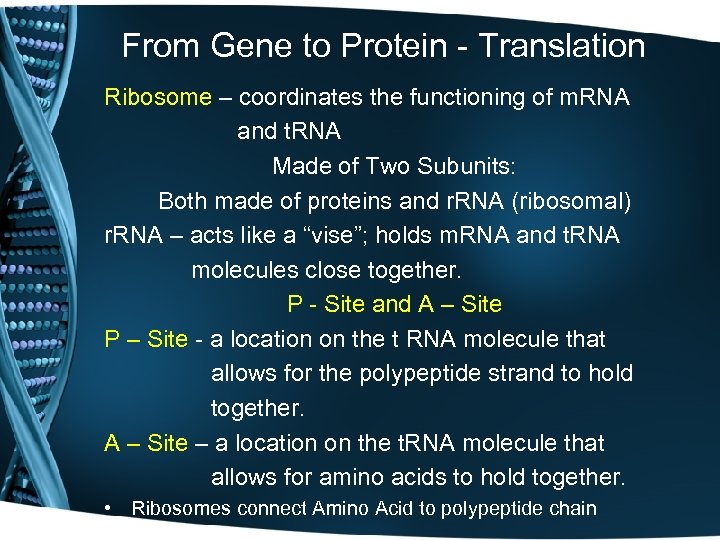 From Gene to Protein - Translation

Ribosome – coordinates the functioning of mRNA and tRNA

Made of Two Subunits:

Both made of proteins and rRNA (ribosomal)

rRNA – acts like a “vise”; holds mRNA and tRNA molecules close together.

P - Site and A – Site

P – Site - a location on the t RNA molecule that allows for the polypeptide strand to hold together.

A – Site – a location on the tRNA molecule that allows for amino acids to hold together.

• Ribosomes connect Amino Acid to polypeptide chain